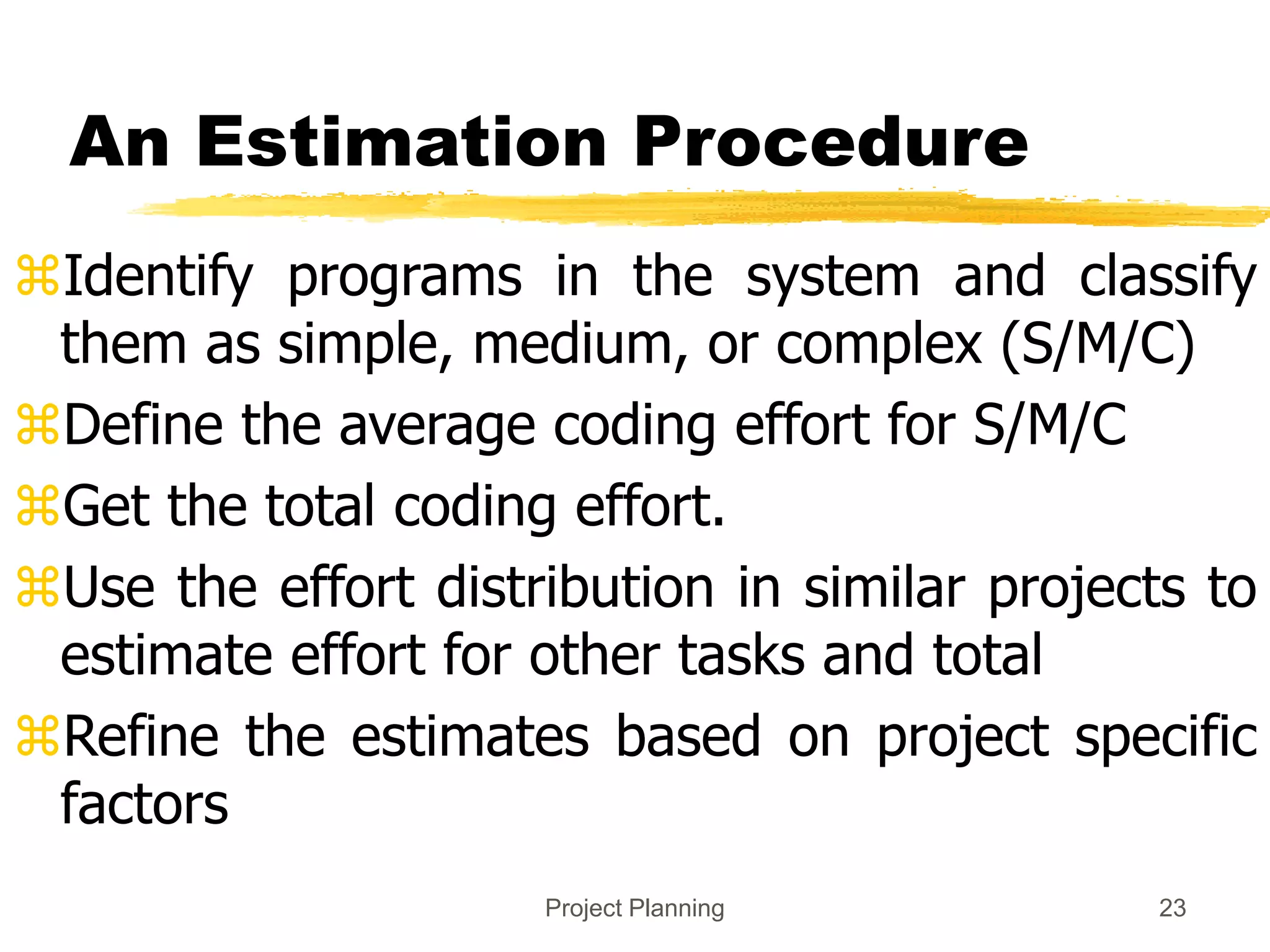 An Estimation Procedure

⌘Identify programs in the system and classify them as simple, medium, or complex (S/M/C)

⌘Define the average coding effort for S/M/C

⌘Get the total coding effort.

⌘Use the effort distribution in similar projects to estimate effort for other tasks and total

⌘Refine the estimates based on project specific factors

Project Planning

23